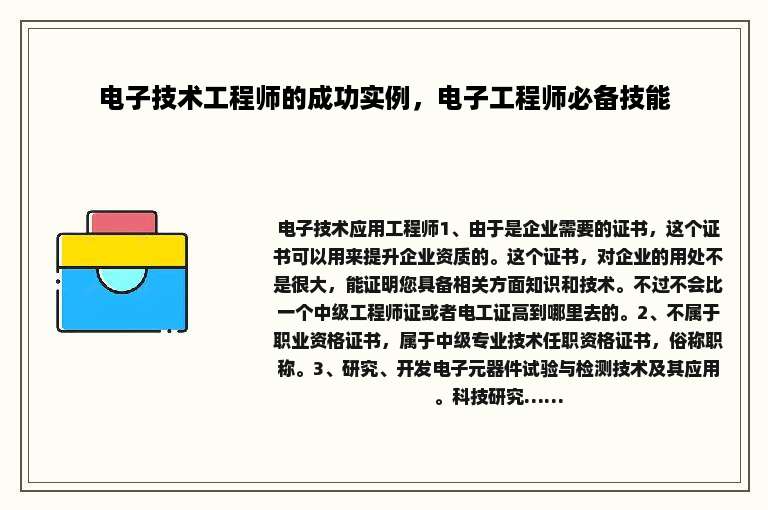 电子技术工程师的成功实例，电子工程师必备技能

电子技术应用工程师1、由于是企业需要的证书，这个证书可以用来提升企业资质的。这个证书，对企业的用处不是很大，能证明您具备相关方面知识和技术。不过不会比一个中级工程师证或者电工证高到哪里去的。2、不属于职业资格证书，属于中级专业技术任职资格证书，俗称职称。3、研究、开发电子元器件试验与检测技术及其应用。科技研究......